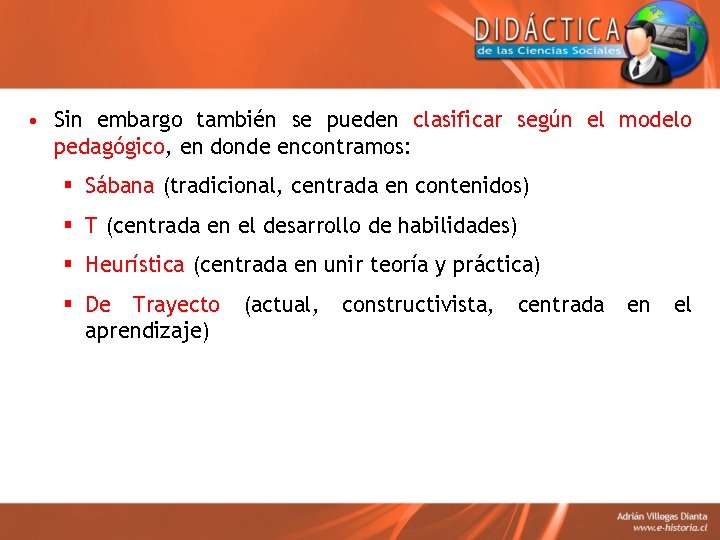 DIDÁCTICA
de las Ciencias Sociales

• Sin embargo también se pueden clasificar según el modelo pedagógico, en donde encontramos:

▪ Sábana (tradicional, centrada en contenidos)

▪ T (centrada en el desarrollo de habilidades)

▪ Heurística (centrada en unir teoría y práctica)

▪ De Trayecto (actual, constructivista, centrada en el aprendizaje)

Adrián Villegas Dianta
www.e-historia.cl